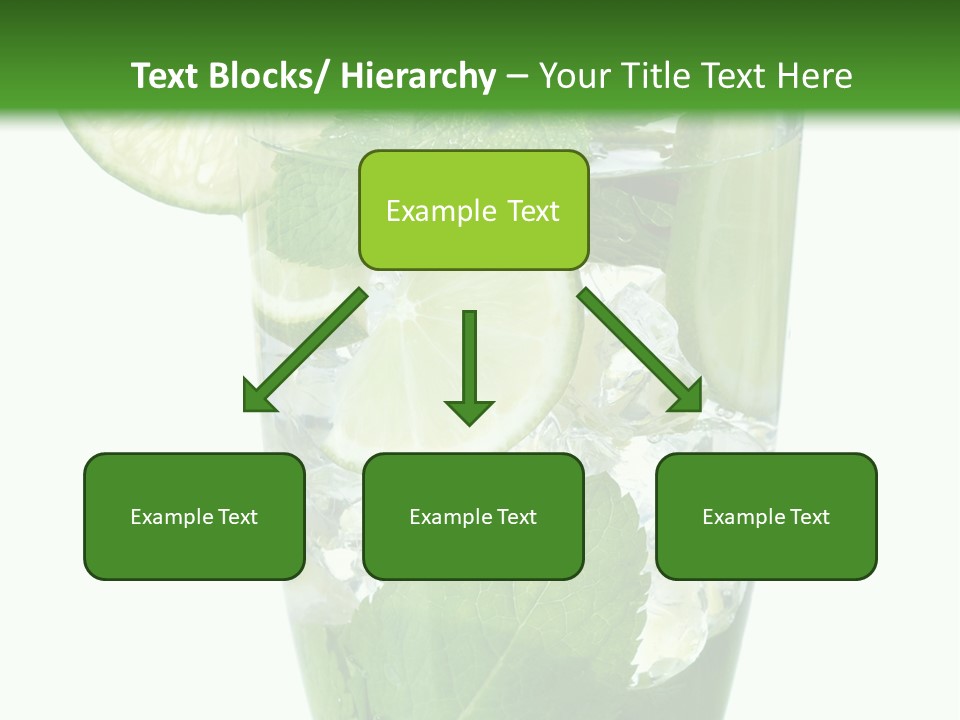 Text Blocks/ Hierarchy – Your Title Text Here

Example Text

Example Text

Example Text

Example Text